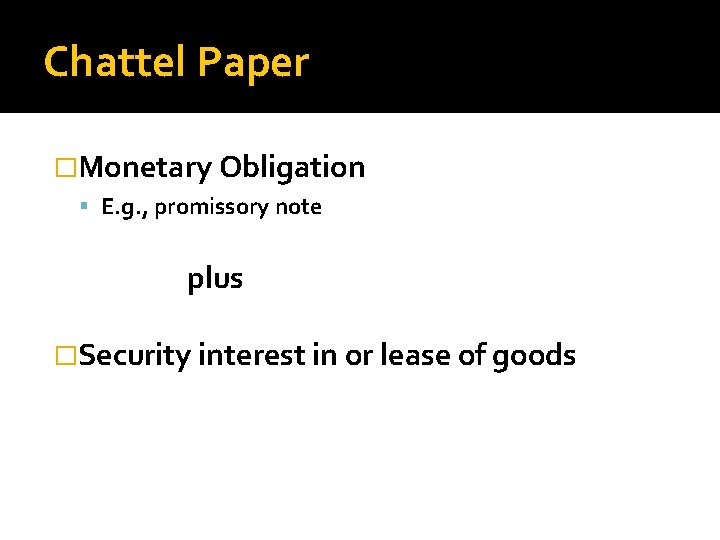 Chattel Paper

Monetary Obligation

E.g., promissory note

plus

Security interest in or lease of goods